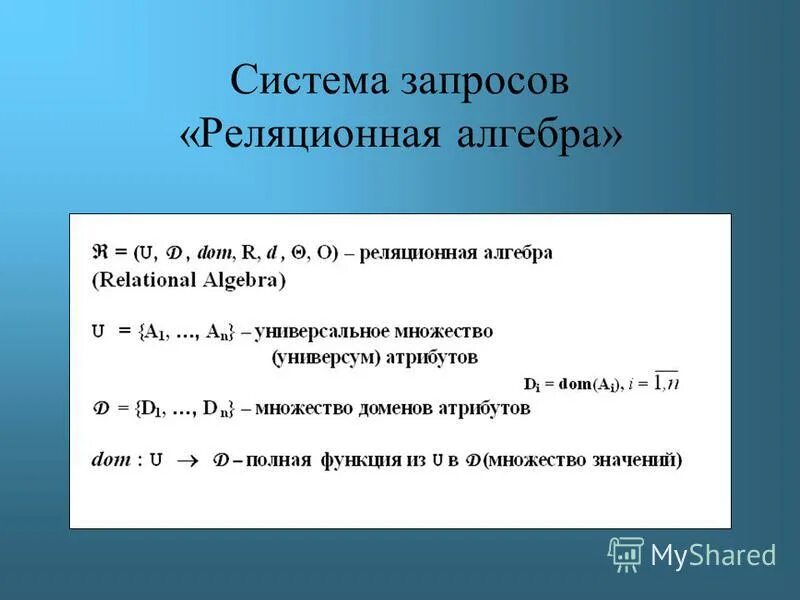 Система запросов
«Реляционная алгебра»

$\Re = (U, \mathcal{D}, dom, R, d, \Theta, O)$ – реляционная алгебра (Relational Algebra)

$U = \{A_1, \ldots, A_n\}$ – универсальное множество (универсум) атрибутов

$D_i = dom(A_i), i = \overline{1,n}$

$\mathcal{D} = \{D_1, \ldots, D_n\}$ – множество доменов атрибутов

$dom : U \rightarrow \mathcal{D}$ – полная функция из $U$ в $\mathcal{D}$ (множество значений)

MyShared